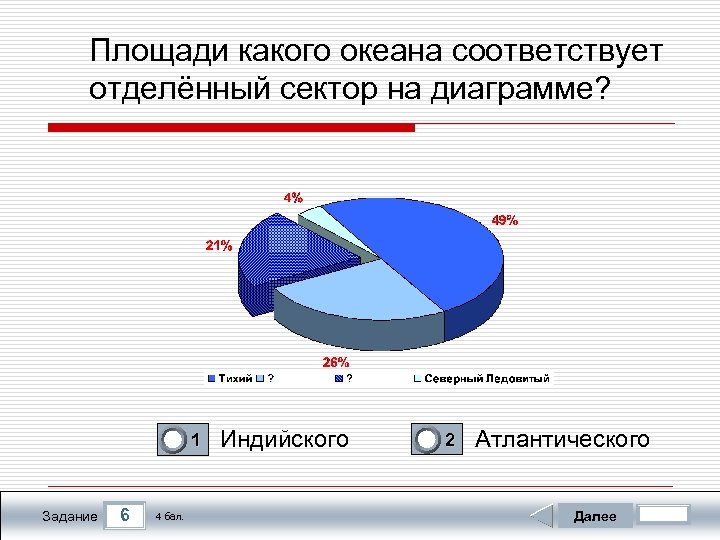 Площади какого океана соответствует отделённый сектор на диаграмме?

4%

49%

21%

26%

Тихий ? ? Северный Ледовитый

1 Индийского

2 Атлантического

Задание 6 4 бал.

Далее